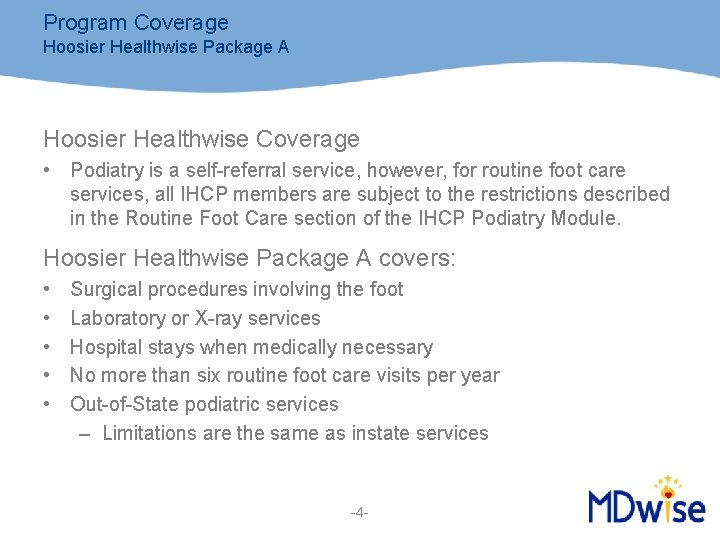 Program Coverage
Hoosier Healthwise Package A

Hoosier Healthwise Coverage

• Podiatry is a self-referral service, however, for routine foot care services, all IHCP members are subject to the restrictions described in the Routine Foot Care section of the IHCP Podiatry Module.

Hoosier Healthwise Package A covers:

• Surgical procedures involving the foot
• Laboratory or X-ray services
• Hospital stays when medically necessary
• No more than six routine foot care visits per year
• Out-of-State podiatric services
– Limitations are the same as instate services

-4-

MDwise